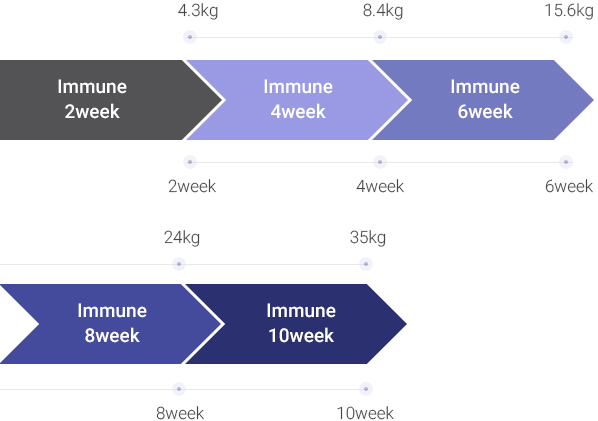 4.3kg 8.4kg 15.6kg

Immune 2week

Immune 4week

Immune 6week

2week 4week 6week

24kg 35kg

Immune 8week

Immune 10week

8week 10week